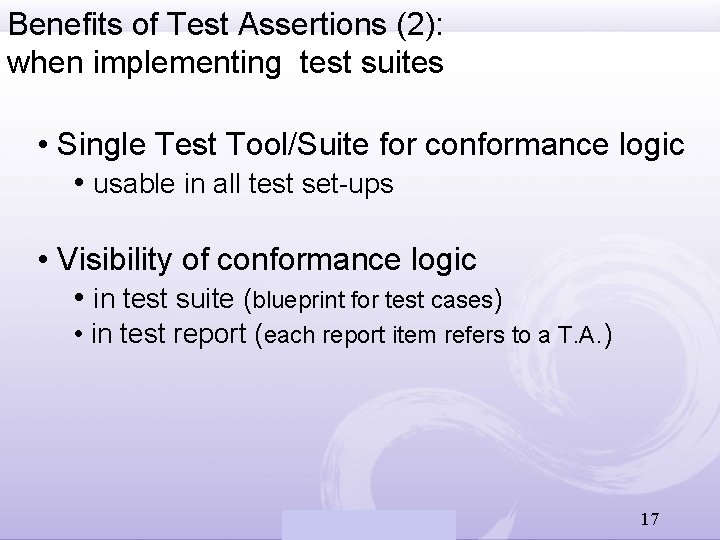 Benefits of Test Assertions (2):
when implementing test suites

• Single Test Tool/Suite for conformance logic
• usable in all test set-ups

• Visibility of conformance logic
• in test suite (blueprint for test cases)
• in test report (each report item refers to a T.A.)

17